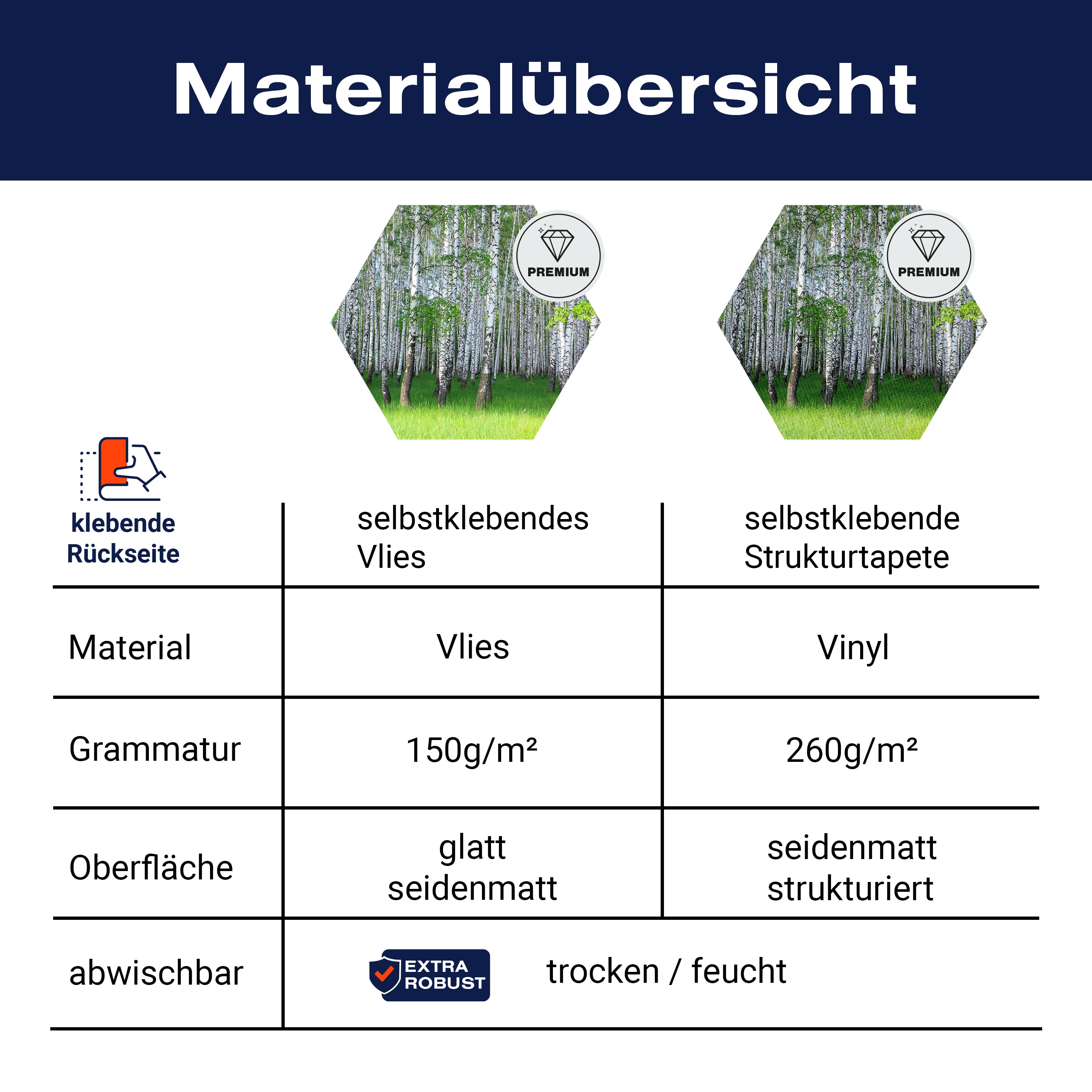 Materialübersicht

PREMIUM

PREMIUM

| klebende Rückseite | selbstklebendes Vlies | selbstklebende Strukturtapete |
|---|---|---|
| Material | Vlies | Vinyl |
| Grammatur | 150g/m² | 260g/m² |
| Oberfläche | glatt seidenmatt | seidenmatt strukturiert |
| abwischbar | EXTRA ROBUST trocken / feucht | |